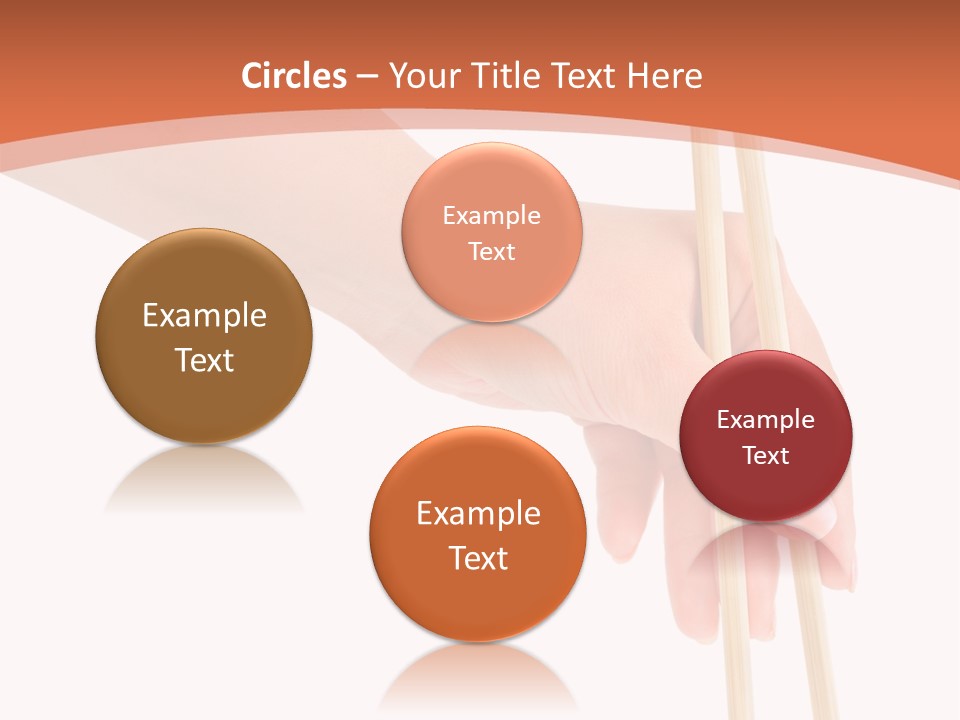 Circles – Your Title Text Here

Example Text

Example Text

Example Text

Example Text